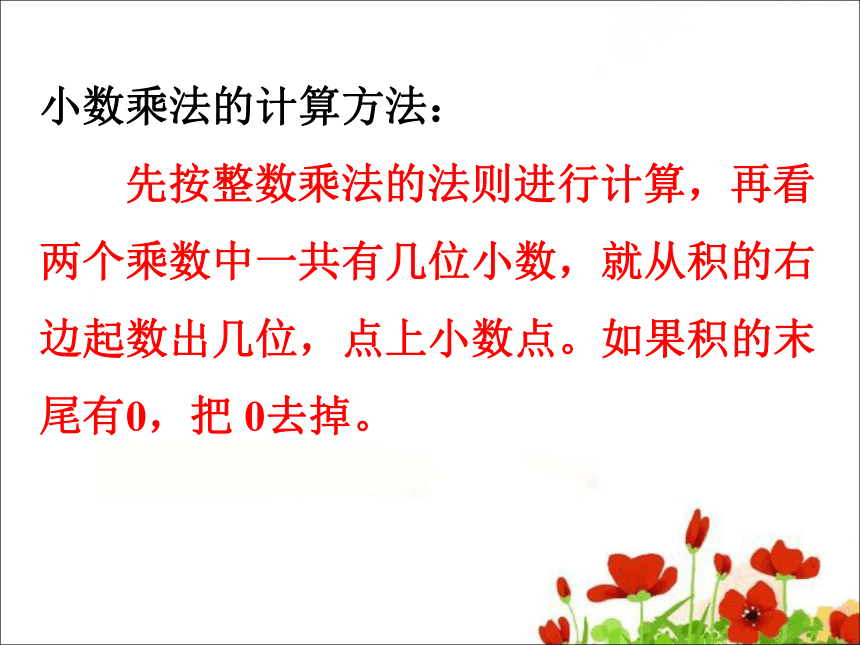 小数乘法的计算方法：

先按整数乘法的法则进行计算，再看两个乘数中一共有几位小数，就从积的右边起数出几位，点上小数点。如果积的末尾有0，把 0去掉。